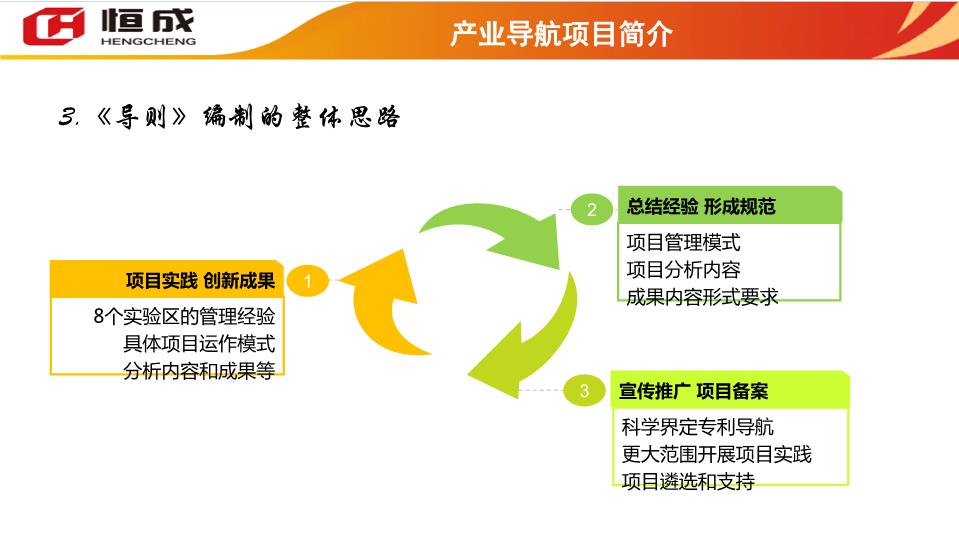 恒成
HENGCHENG

产业导航项目简介

3.《导则》编制的整体思路

项目实践 创新成果
1
8个实验区的管理经验
具体项目运作模式
分析内容和成果等

2
总结经验 形成规范
项目管理模式
项目分析内容
成果内容形式要求

3
宣传推广 项目备案
科学界定专利导航
更大范围开展项目实践
项目遴选和支持